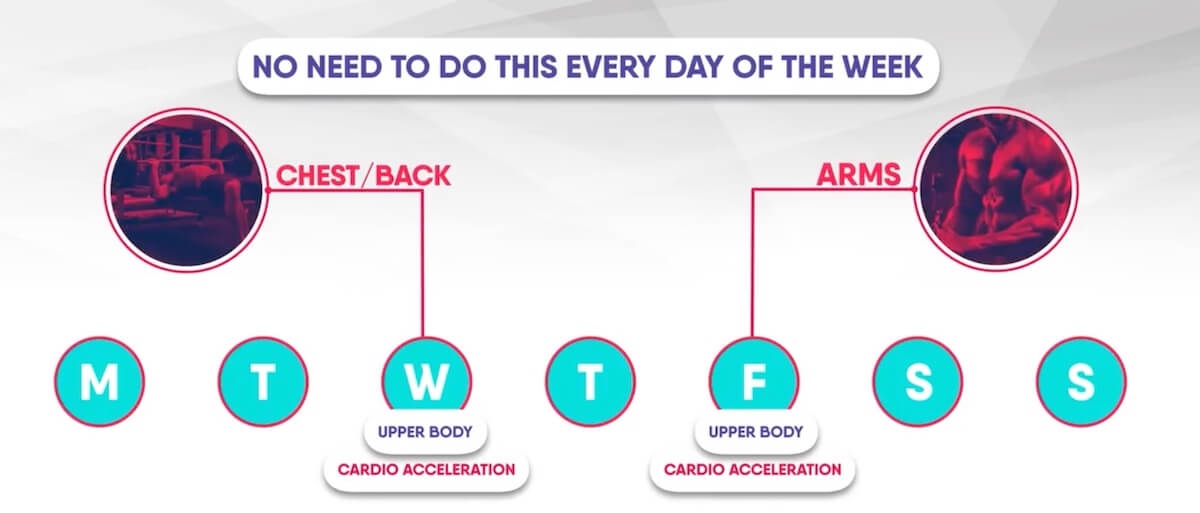 NO NEED TO DO THIS EVERY DAY OF THE WEEK

CHEST/BACK

ARMS

M T W T F S S

UPPER BODY
CARDIO ACCELERATION

UPPER BODY
CARDIO ACCELERATION